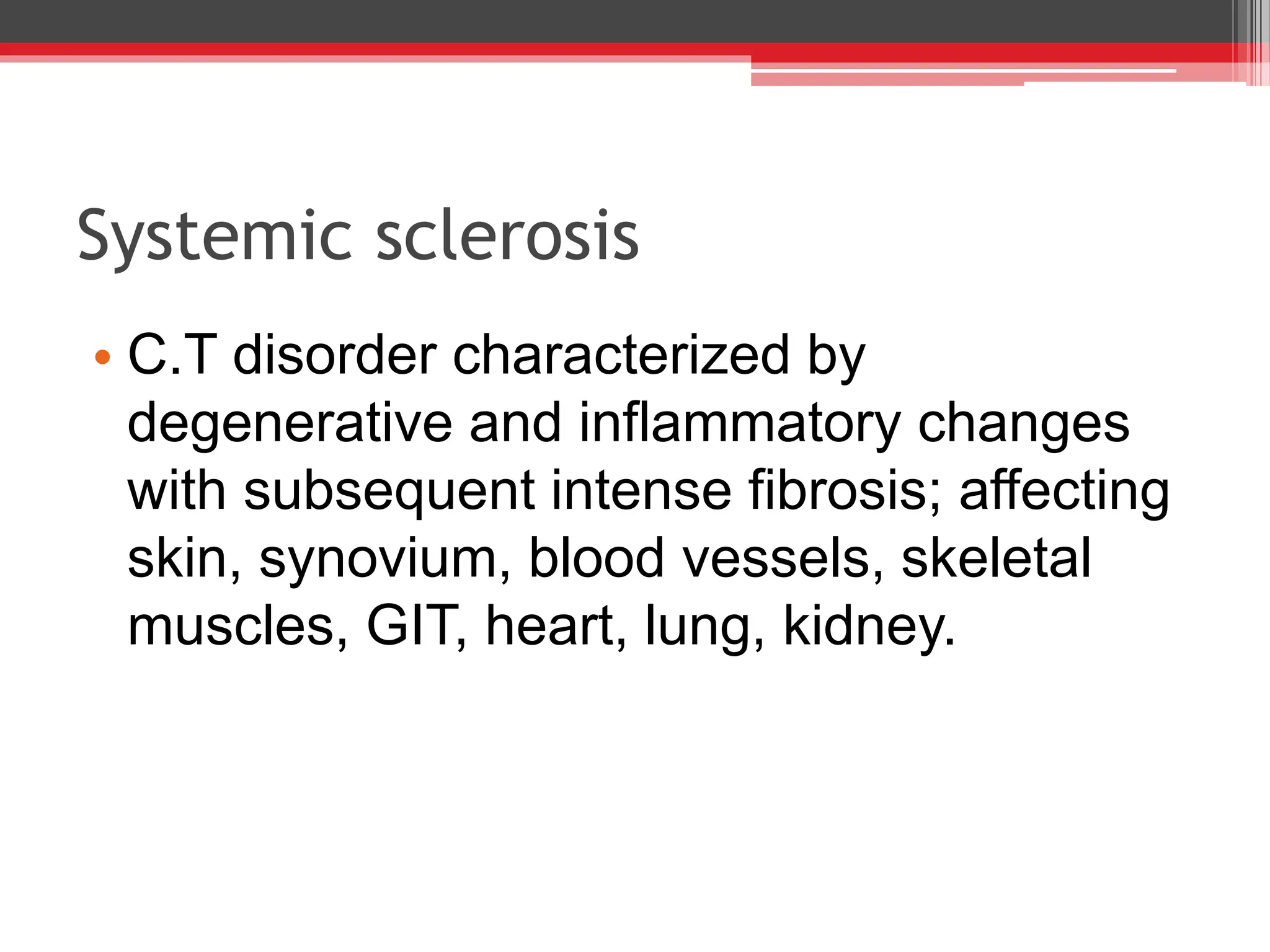 Systemic sclerosis

• C.T disorder characterized by degenerative and inflammatory changes with subsequent intense fibrosis; affecting skin, synovium, blood vessels, skeletal muscles, GIT, heart, lung, kidney.